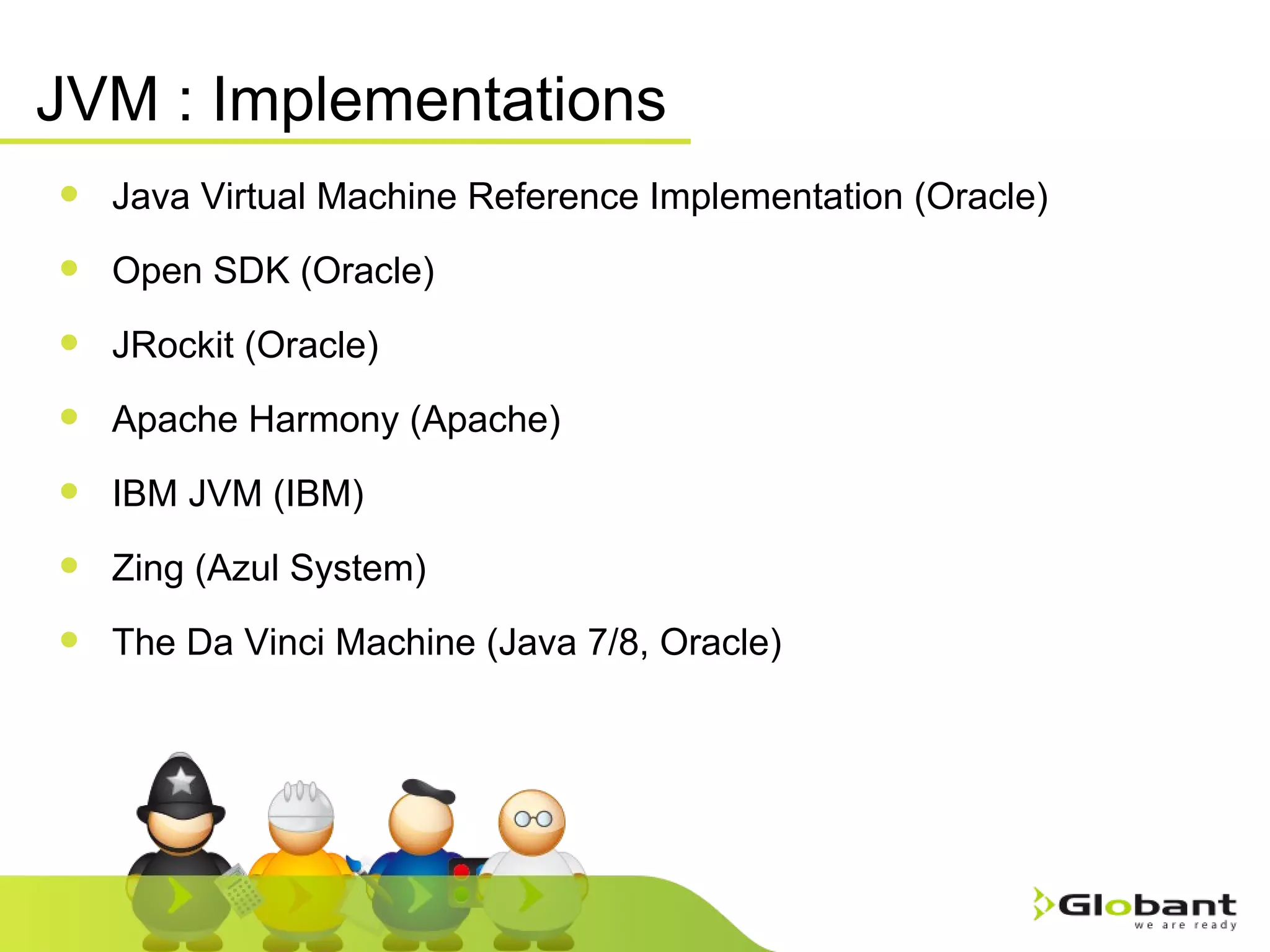 JVM : Implementations

- Java Virtual Machine Reference Implementation (Oracle)
- Open SDK (Oracle)
- JRockit (Oracle)
- Apache Harmony (Apache)
- IBM JVM (IBM)
- Zing (Azul System)
- The Da Vinci Machine (Java 7/8, Oracle)

Globant
we are ready